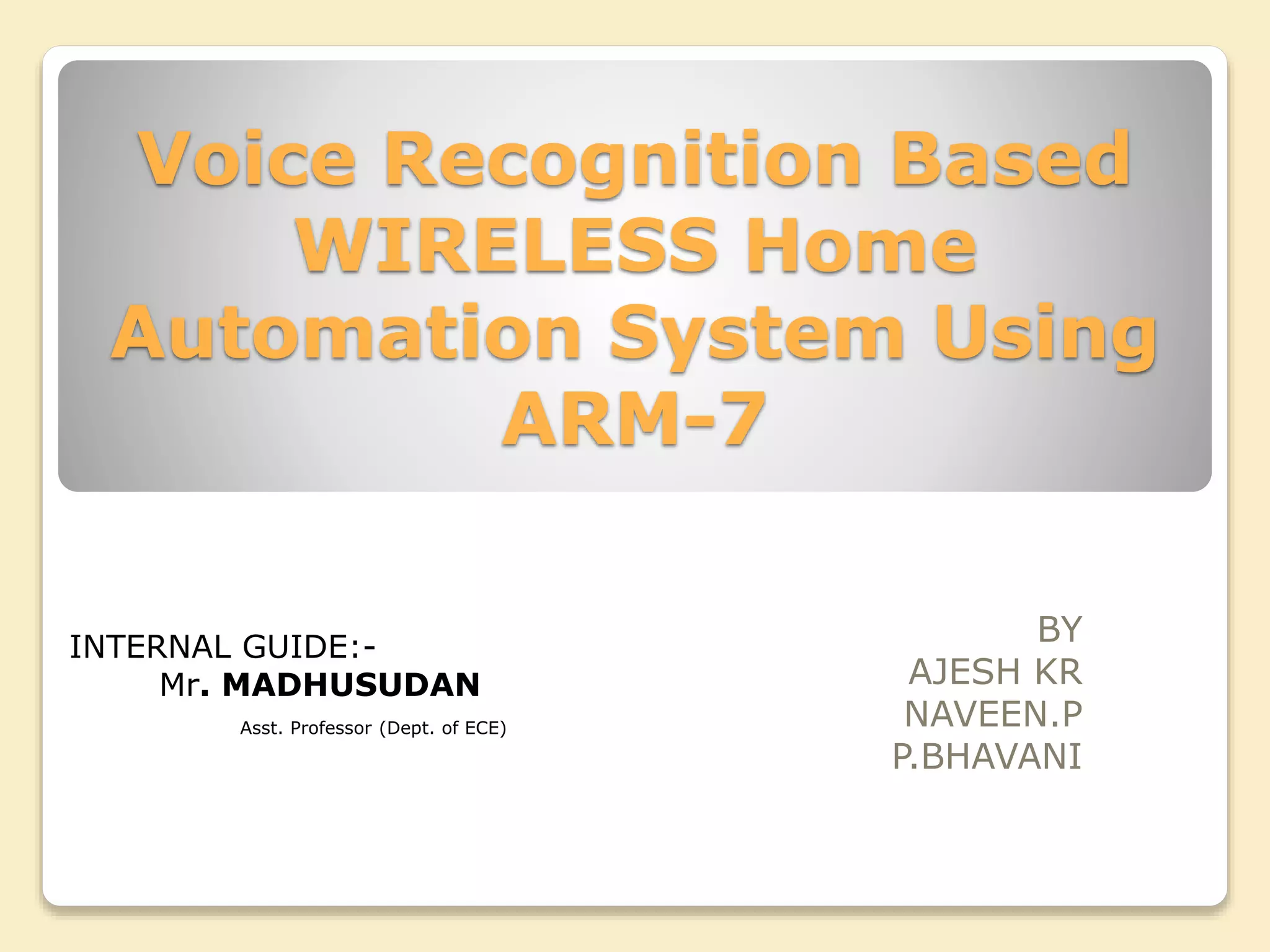 Voice Recognition Based WIRELESS Home Automation System Using ARM-7

INTERNAL GUIDE:-
Mr. MADHUSUDAN
Asst. Professor (Dept. of ECE)

BY
AJESH KR
NAVEEN.P
P.BHAVANI